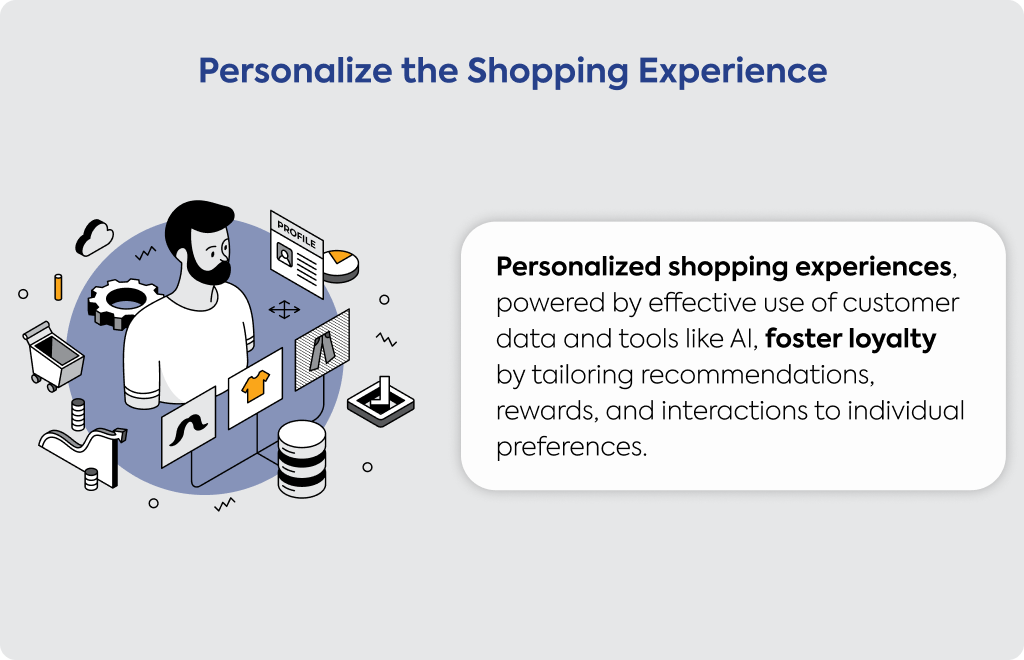 Personalize the Shopping Experience

PROFILE

Personalized shopping experiences, powered by effective use of customer data and tools like AI, foster loyalty by tailoring recommendations, rewards, and interactions to individual preferences.